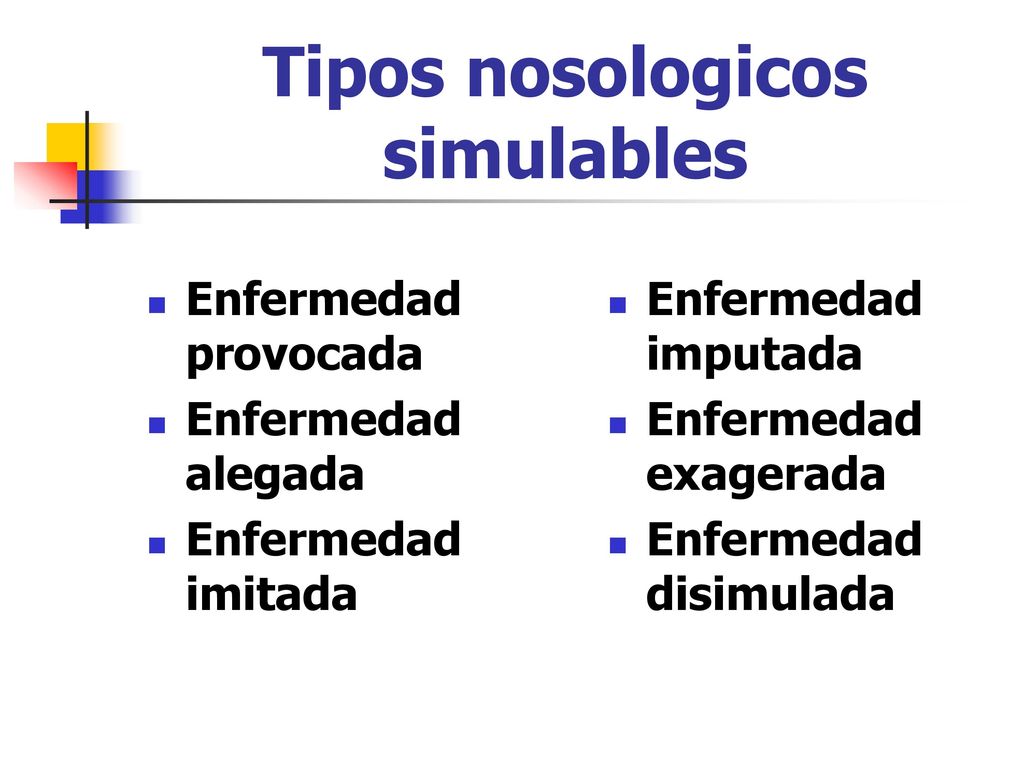 Tipos nosologicos simulables

- Enfermedad provocada
- Enfermedad alegada
- Enfermedad imitada

- Enfermedad imputada
- Enfermedad exagerada
- Enfermedad disimulada